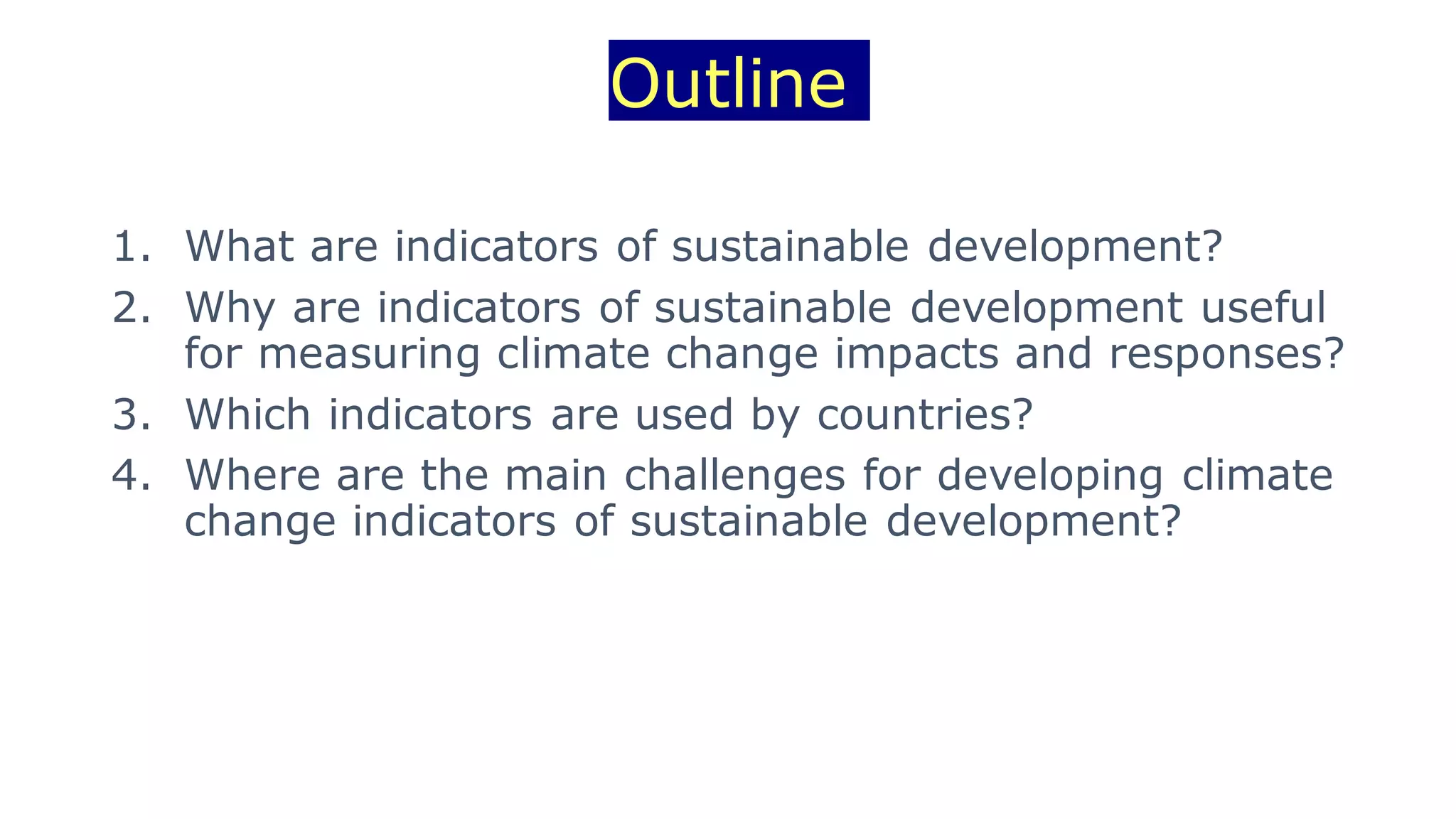 Outline

1. What are indicators of sustainable development?
2. Why are indicators of sustainable development useful for measuring climate change impacts and responses?
3. Which indicators are used by countries?
4. Where are the main challenges for developing climate change indicators of sustainable development?